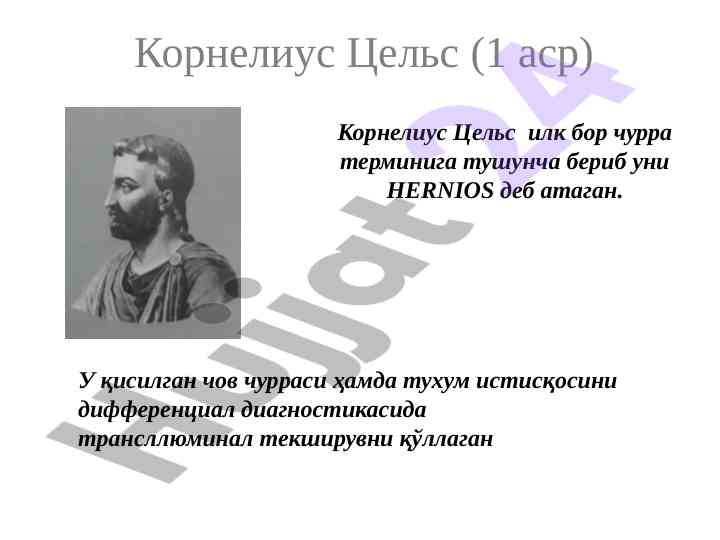 Корнелиус Цельс (1 аср)

Корнелиус Цельс илк бор чурра терминига тушунча бериб уни HERNIOS деб атаган.

У қисилган чов чурраси ҳамда тухум истисқосини дифференциал диагностикасида трансллюминал текширувни қўллаган

Hujjat24